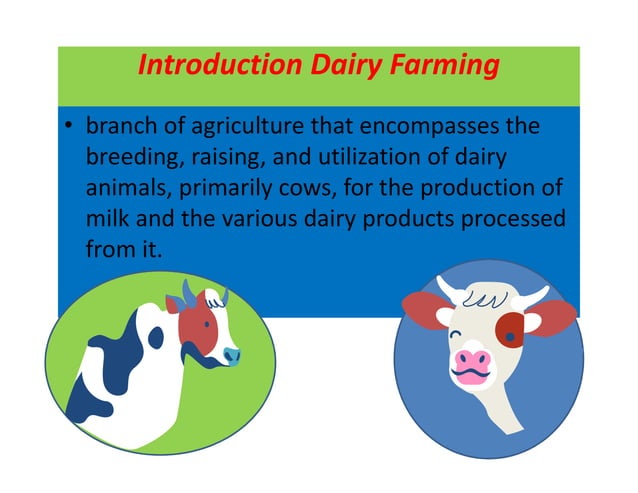 Introduction Dairy Farming

• branch of agriculture that encompasses the breeding, raising, and utilization of dairy animals, primarily cows, for the production of milk and the various dairy products processed from it.